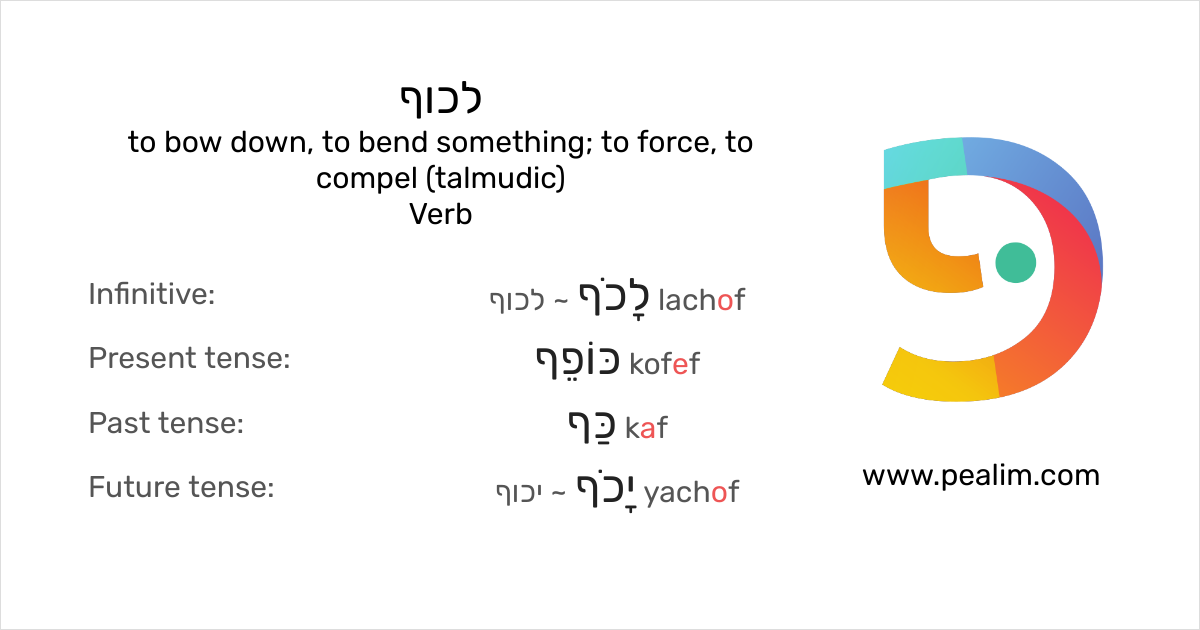 לכוף
to bow down, to bend something; to force, to compel (talmudic)
Verb

Infinitive: לָכֹף ~ לכוף lachof

Present tense: כּוֹפֵף kofef

Past tense: כַּף kaf

Future tense: יָכֹף ~ יכוף yachof

www.pealim.com